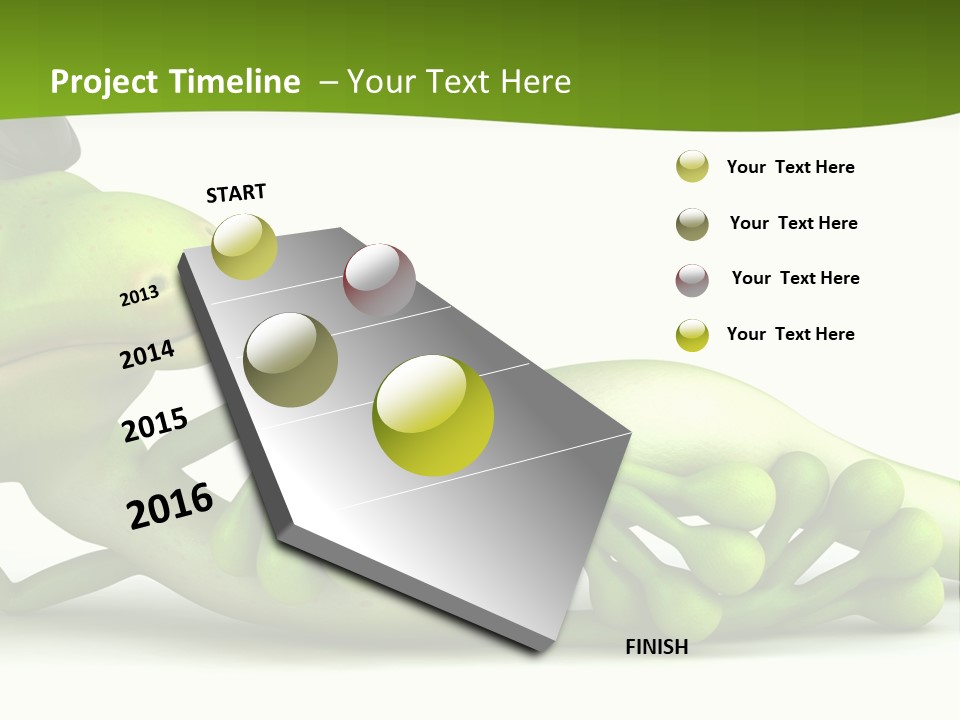 Project Timeline – Your Text Here

START

2013

2014

2015

2016

FINISH

Your Text Here

Your Text Here

Your Text Here

Your Text Here